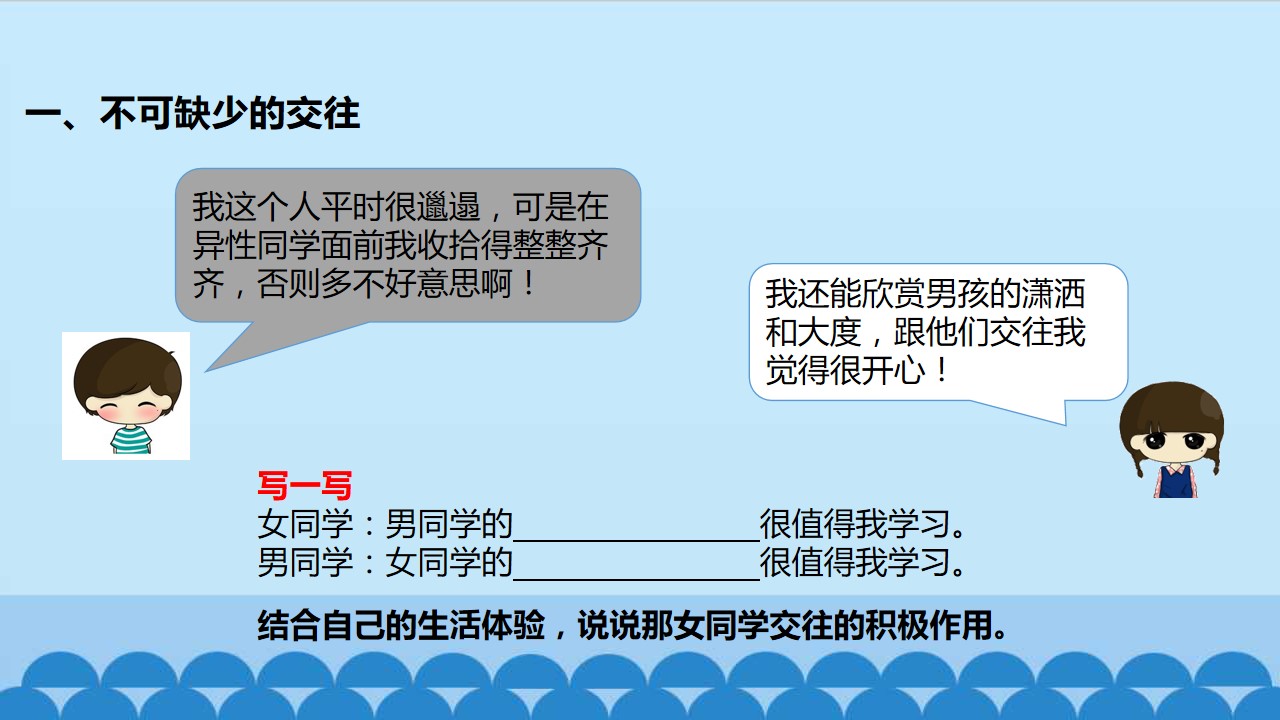 一、不可缺少的交往

我这个人平时很邋遢，可是在异性同学面前我收拾得整整齐齐，否则多不好意思啊！

我还能欣赏男孩的潇洒和大度，跟他们交往我觉得很开心！

写一写

女同学：男同学的____很值得我学习。

男同学：女同学的____很值得我学习。

结合自己的生活体验，说说那女同学交往的积极作用。